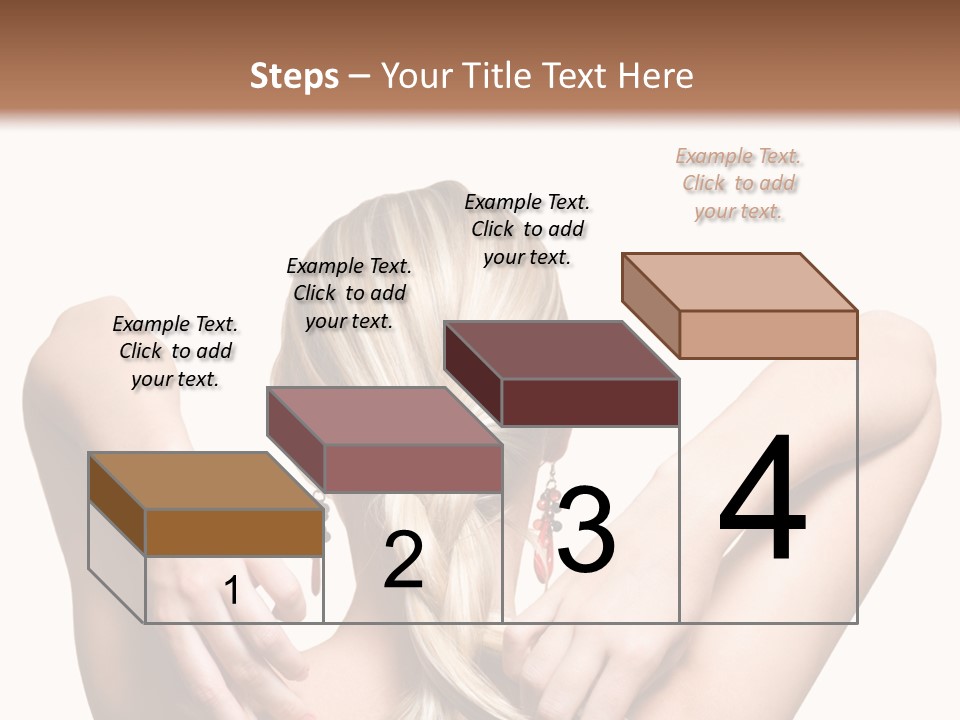 Steps – Your Title Text Here

Example Text. Click to add your text.

Example Text. Click to add your text.

Example Text. Click to add your text.

Example Text. Click to add your text.

1

2

3

4